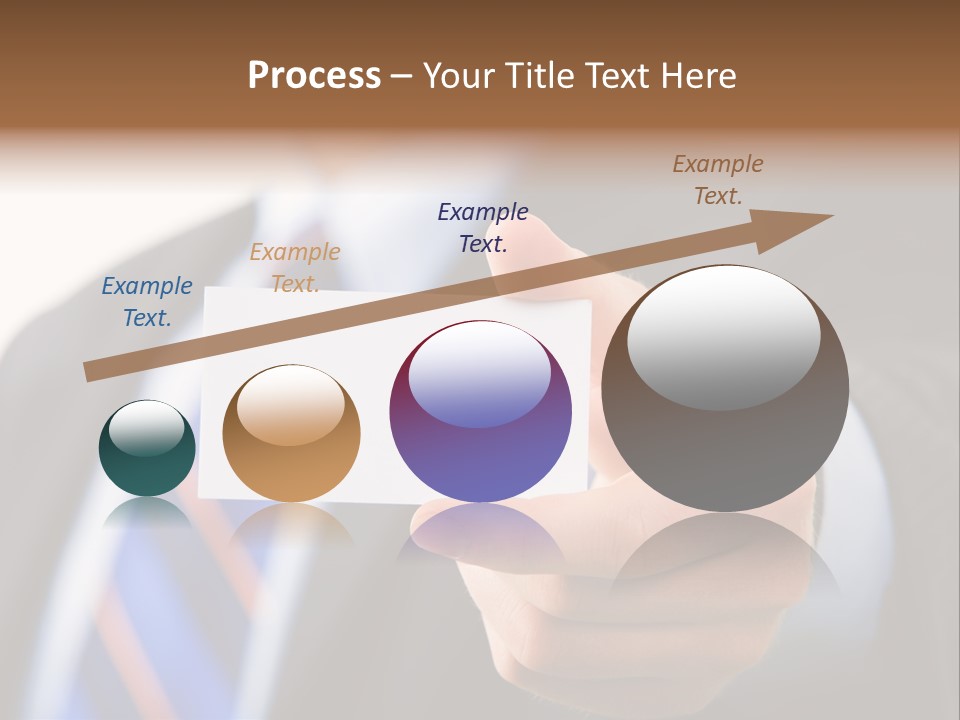 Process – Your Title Text Here

Example Text.

Example Text.

Example Text.

Example Text.